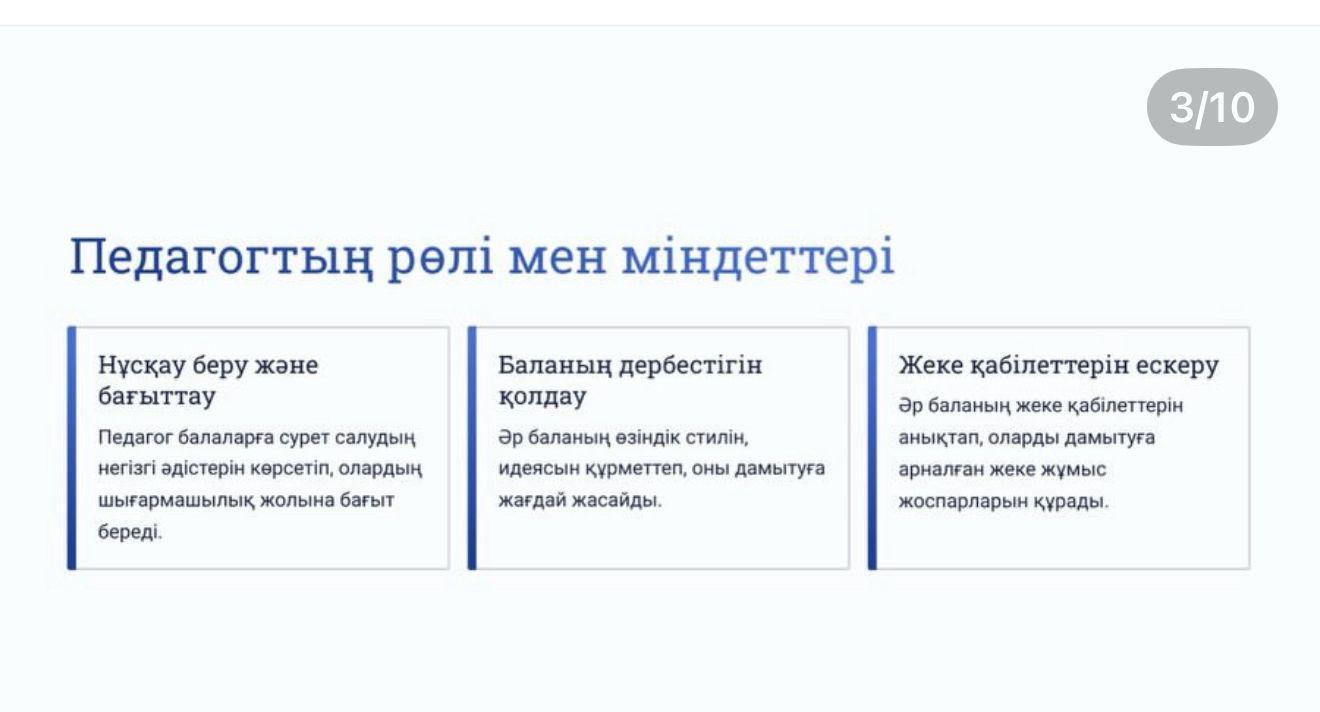 3/10

Педагогтың рөлі мен міндеттері

Нұсқау беру және бағыттау

Педагог балаларға сурет салудың негізгі әдістерін көрсетіп, олардың шығармашылық жолына бағыт береді.

Баланың дербестігін қолдау

Әр баланың өзіндік стилін, идеясын құрметтеп, оны дамытуға жағдай жасайды.

Жеке қабілеттерін ескеру

Әр баланың жеке қабілеттерін анықтап, оларды дамытуға арналған жеке жұмыс жоспарларын құрады.